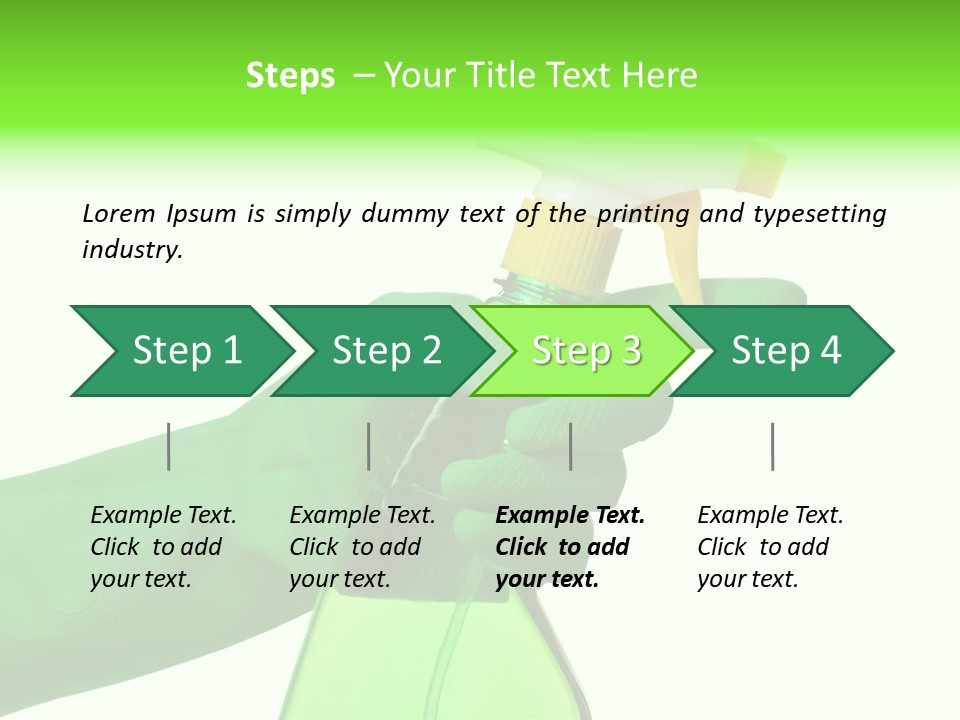 Steps – Your Title Text Here

Lorem Ipsum is simply dummy text of the printing and typesetting industry.

Step 1

Step 2

Step 3

Step 4

Example Text. Click to add your text.

Example Text. Click to add your text.

Example Text. Click to add your text.

Example Text. Click to add your text.